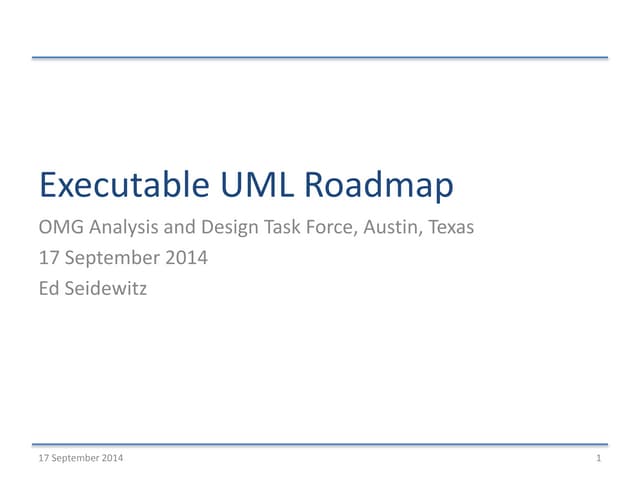 Executable UML Roadmap

OMG Analysis and Design Task Force, Austin, Texas

17 September 2014

Ed Seidewitz

17 September 2014

1